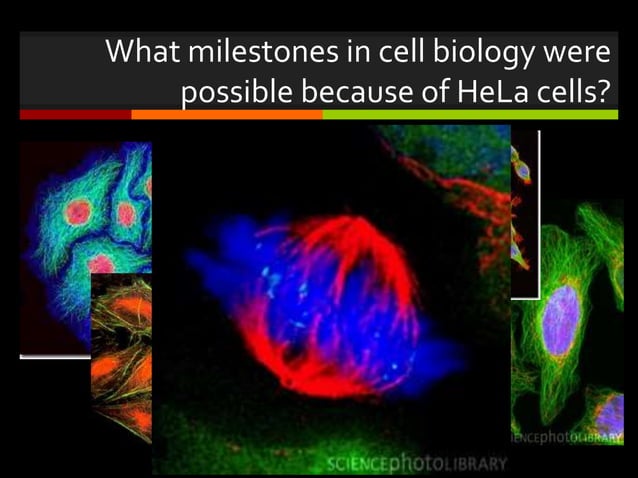 What milestones in cell biology were possible because of HeLa cells?

IENCEphotoLIBRARY

SCIENCEphotoLIBRARY